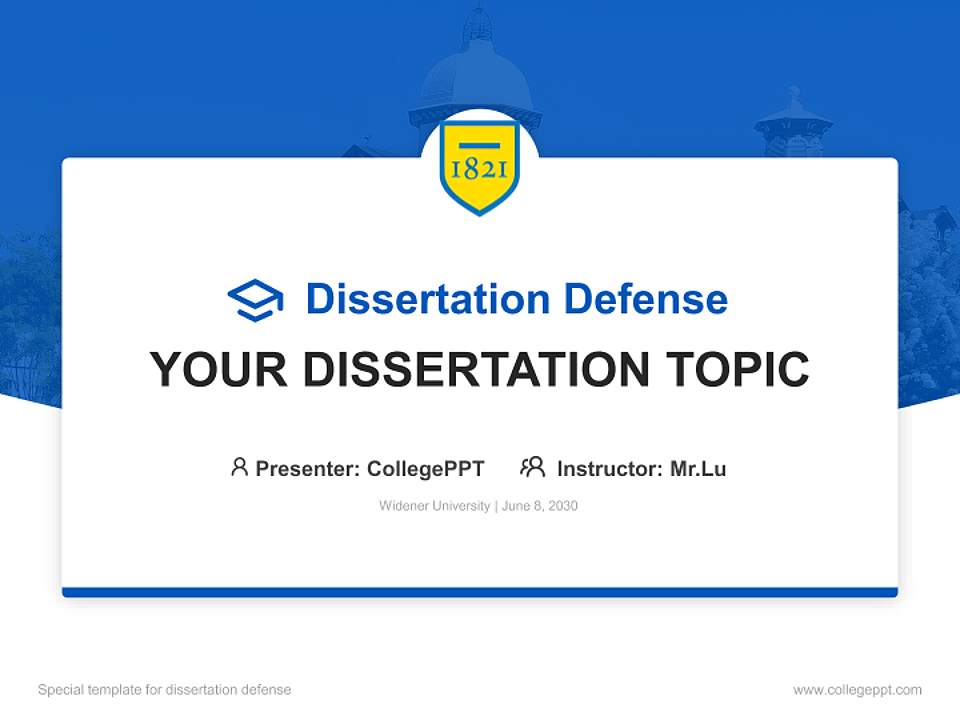 1821

Dissertation Defense

YOUR DISSERTATION TOPIC

Presenter: CollegePPT Instructor: Mr.Lu

Widener University | June 8, 2030

Special template for dissertation defense

www.collegeppt.com